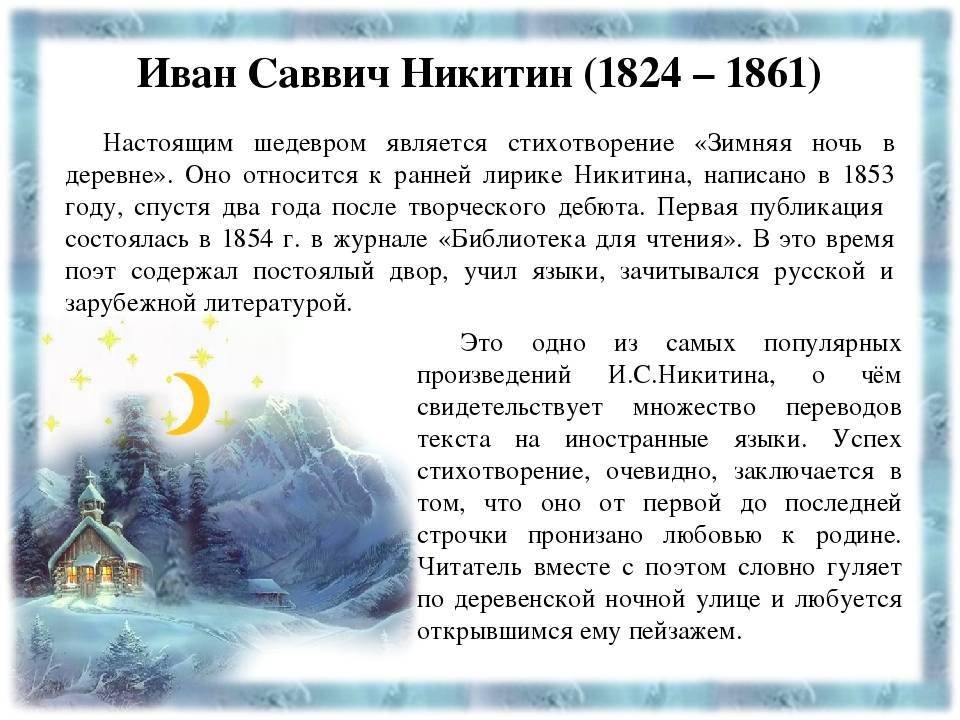 Иван Саввич Никитин (1824 – 1861)

Настоящим шедевром является стихотворение «Зимняя ночь в деревне». Оно относится к ранней лирике Никитина, написано в 1853 году, спустя два года после творческого дебюта. Первая публикация состоялась в 1854 г. в журнале «Библиотека для чтения». В это время поэт содержал постоялый двор, учил языки, зачитывался русской и зарубежной литературой.

Это одно из самых популярных произведений И.С.Никитина, о чём свидетельствует множество переводов текста на иностранные языки. Успех стихотворение, очевидно, заключается в том, что оно от первой до последней строчки пронизано любовью к родине. Читатель вместе с поэтом словно гуляет по деревенской ночной улице и любуется открывшимся ему пейзажем.